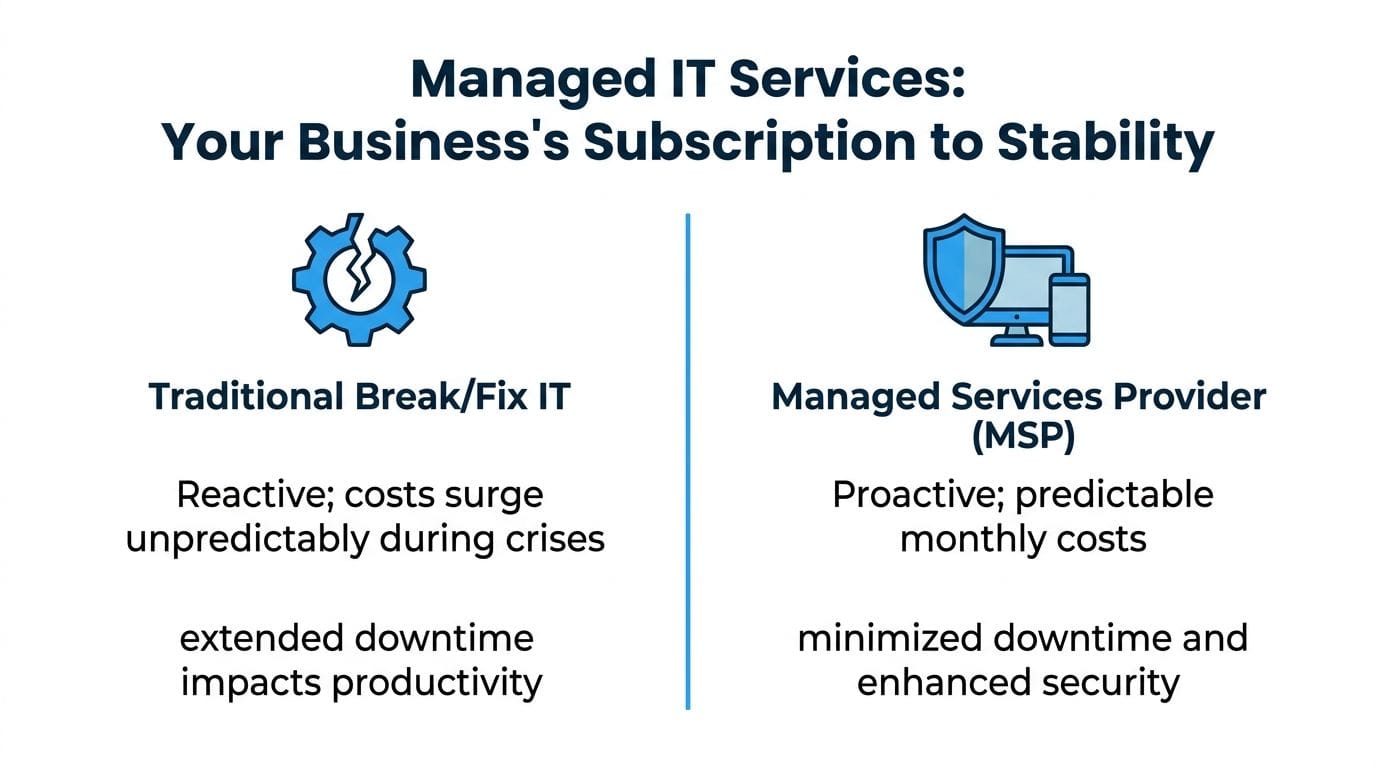 Managed IT Services:
Your Business's Subscription to Stability

Traditional Break/Fix IT

Reactive; costs surge unpredictably during crises

extended downtime impacts productivity

Managed Services Provider (MSP)

Proactive; predictable monthly costs

minimized downtime and enhanced security